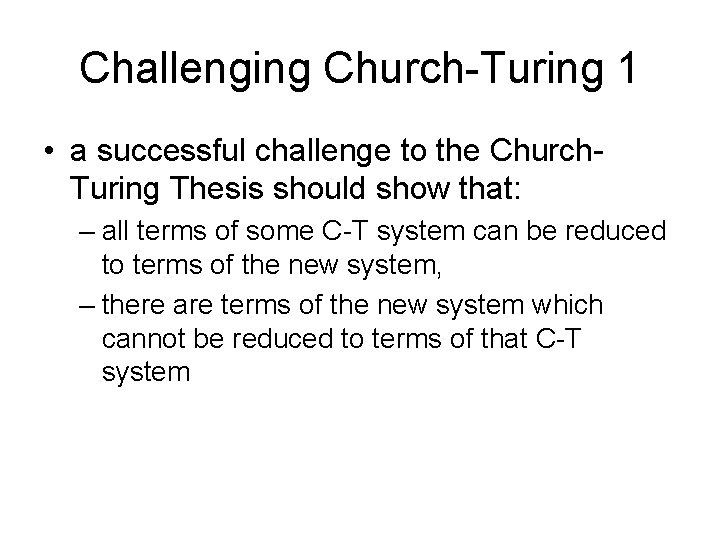 Challenging Church-Turing 1

• a successful challenge to the Church-Turing Thesis should show that:

– all terms of some C-T system can be reduced to terms of the new system,

– there are terms of the new system which cannot be reduced to terms of that C-T system